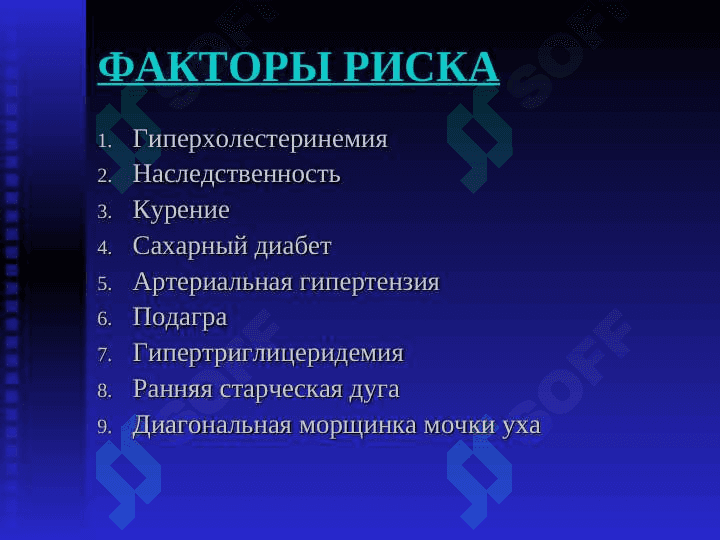 ФАКТОРЫ РИСКА

1. Гиперхолестеринемия
2. Наследственность
3. Курение
4. Сахарный диабет
5. Артериальная гипертензия
6. Подагра
7. Гипертриглицеридемия
8. Ранняя старческая дуга
9. Диагональная морщинка мочки уха

SOFF SOFF SOFF SOFF